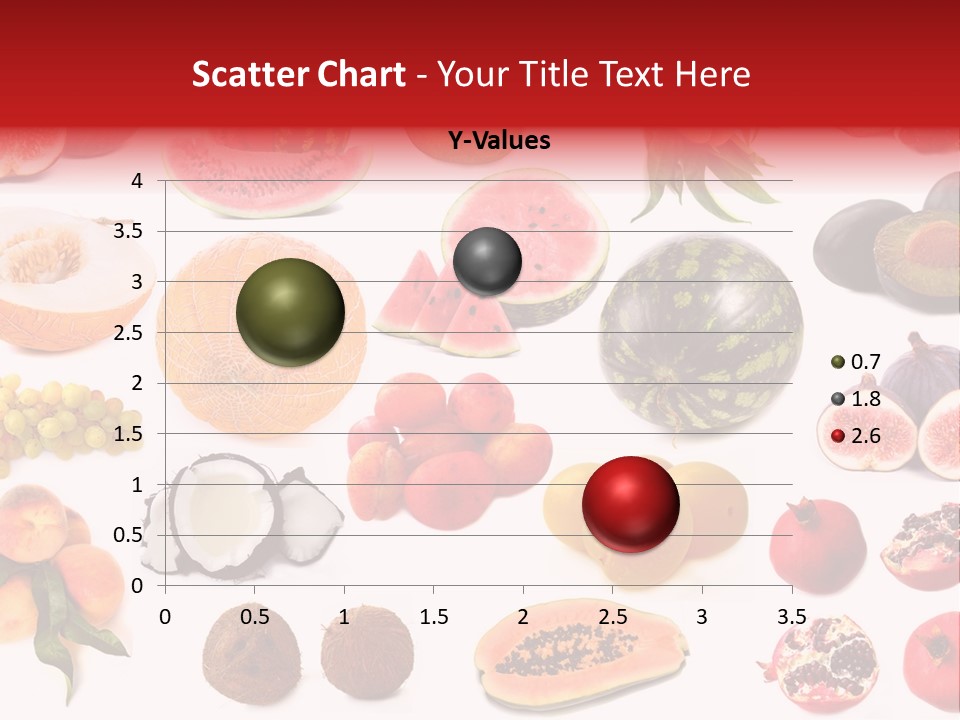 Scatter Chart - Your Title Text Here

Y-Values

4
3.5
3
2.5
2
1.5
1
0.5
0

0 0.5 1 1.5 2 2.5 3 3.5

0.7
1.8
2.6